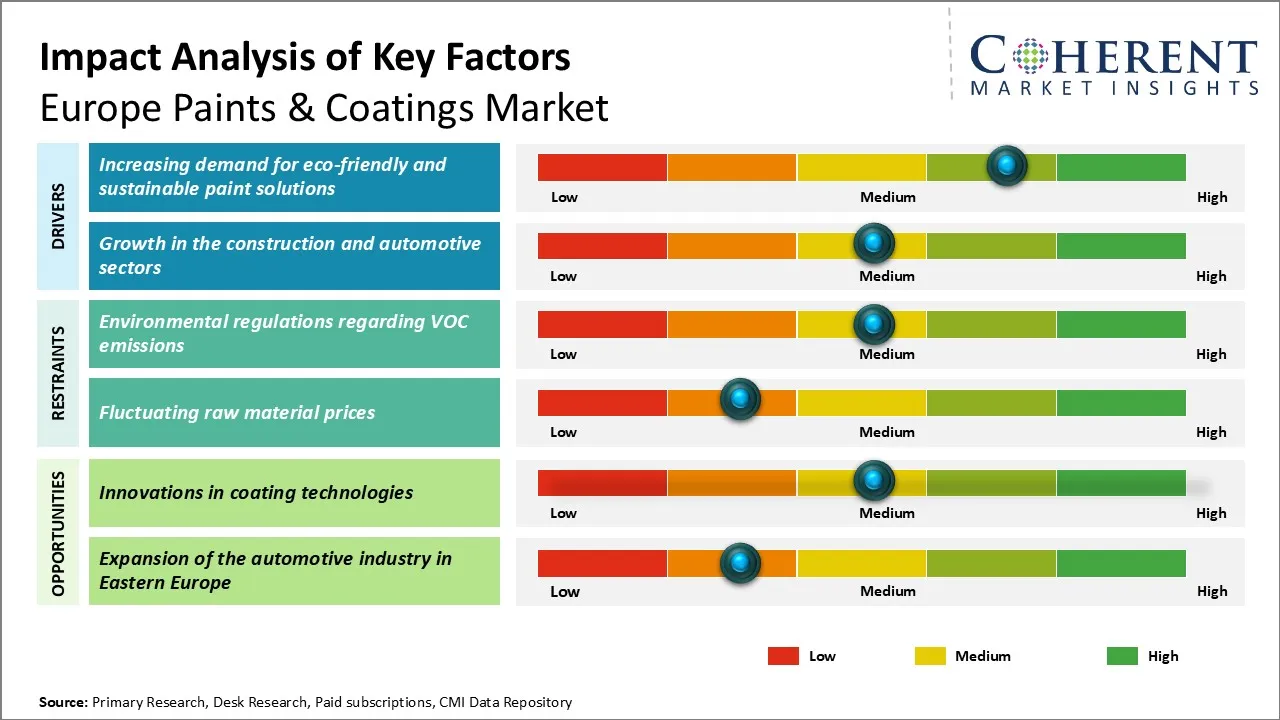 Impact Analysis of Key Factors
Europe Paints & Coatings Market

COHERENT
MARKET INSIGHTS

DRIVERS

Increasing demand for eco-friendly and sustainable paint solutions

Low Medium High

Growth in the construction and automotive sectors

Low Medium High

RESTRAINTS

Environmental regulations regarding VOC emissions

Low Medium High

Fluctuating raw material prices

Low Medium High

OPPORTUNITIES

Innovations in coating technologies

Low Medium High

Expansion of the automotive industry in Eastern Europe

Low Medium High

Low Medium High

Source: Primary Research, Desk Research, Paid subscriptions, CMI Data Repository